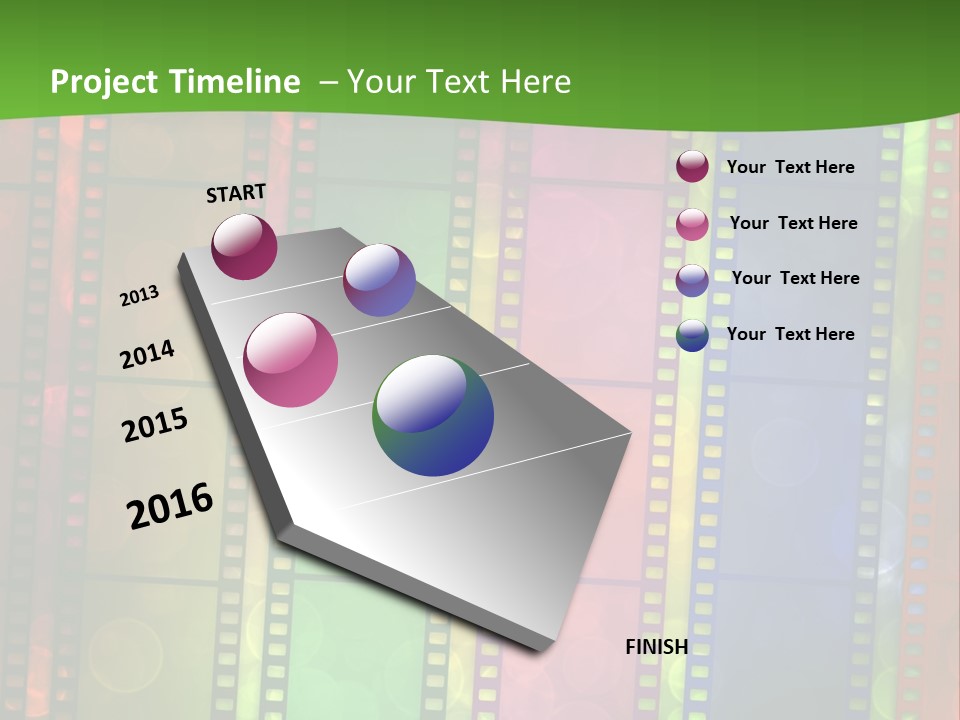 Project Timeline – Your Text Here

START

2013

2014

2015

2016

FINISH

Your Text Here

Your Text Here

Your Text Here

Your Text Here